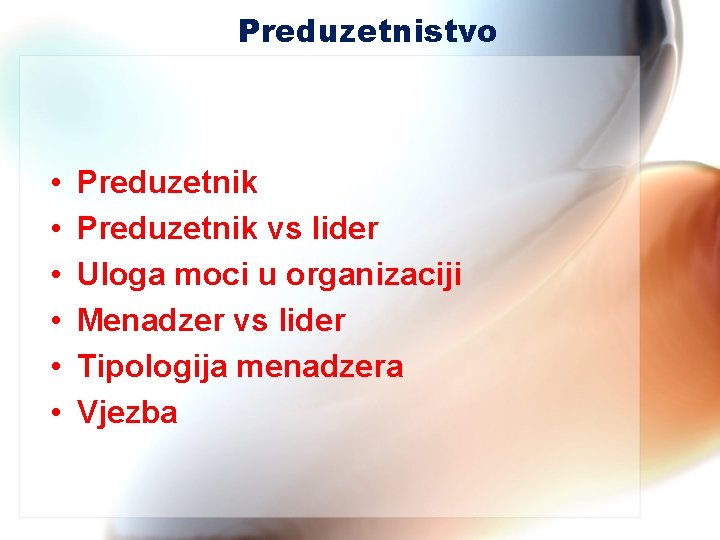 Preduzetnistvo

• Preduzetnik
• Preduzetnik vs lider
• Uloga moci u organizaciji
• Menadzer vs lider
• Tipologija menadzera
• Vjezba